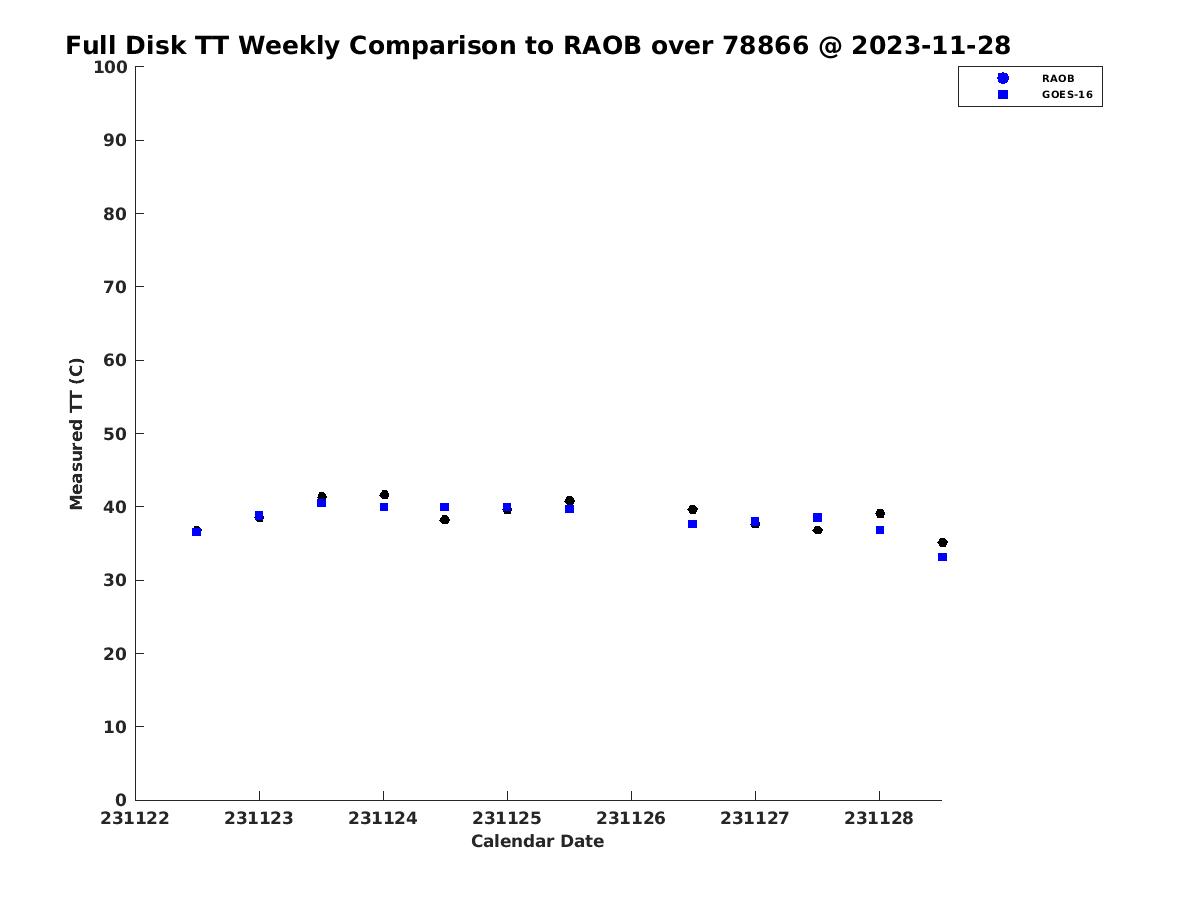 Full Disk TT Weekly Comparison to RAOB over 78866 @ 2023-11-28

RAOB
GOES-16

Measured TT (C)

100
90
80
70
60
50
40
30
20
10
0

231122
231123
231124
231125
231126
231127
231128

Calendar Date